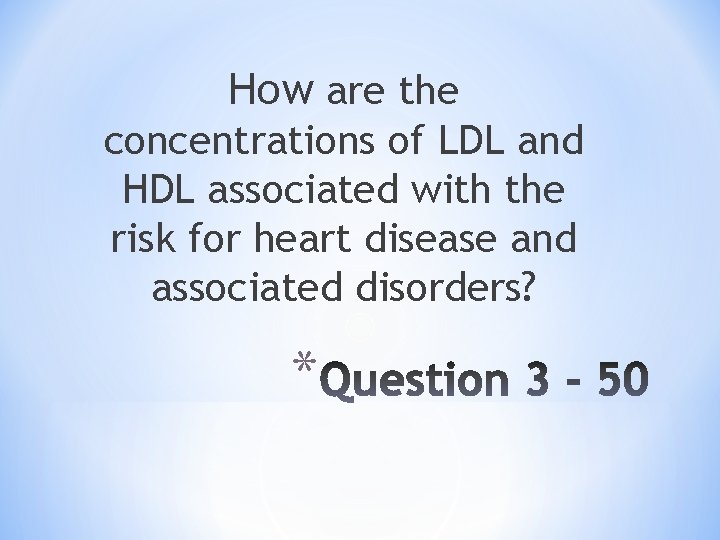 How are the concentrations of LDL and HDL associated with the risk for heart disease and associated disorders?

*Question 3 - 50